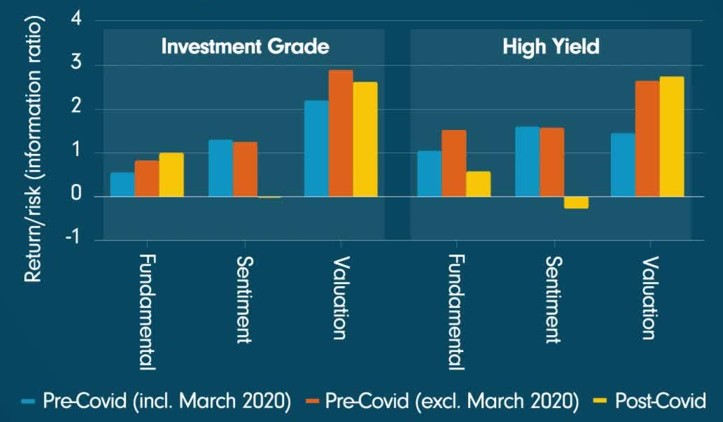 Return/risk (information ratio)

4
3
2
1
0
-1

Investment Grade

High Yield

Fundamental
Sentiment
Valuation
Fundamental
Sentiment
Valuation

Pre-Covid (incl. March 2020)
Pre-Covid (excl. March 2020)
Post-Covid